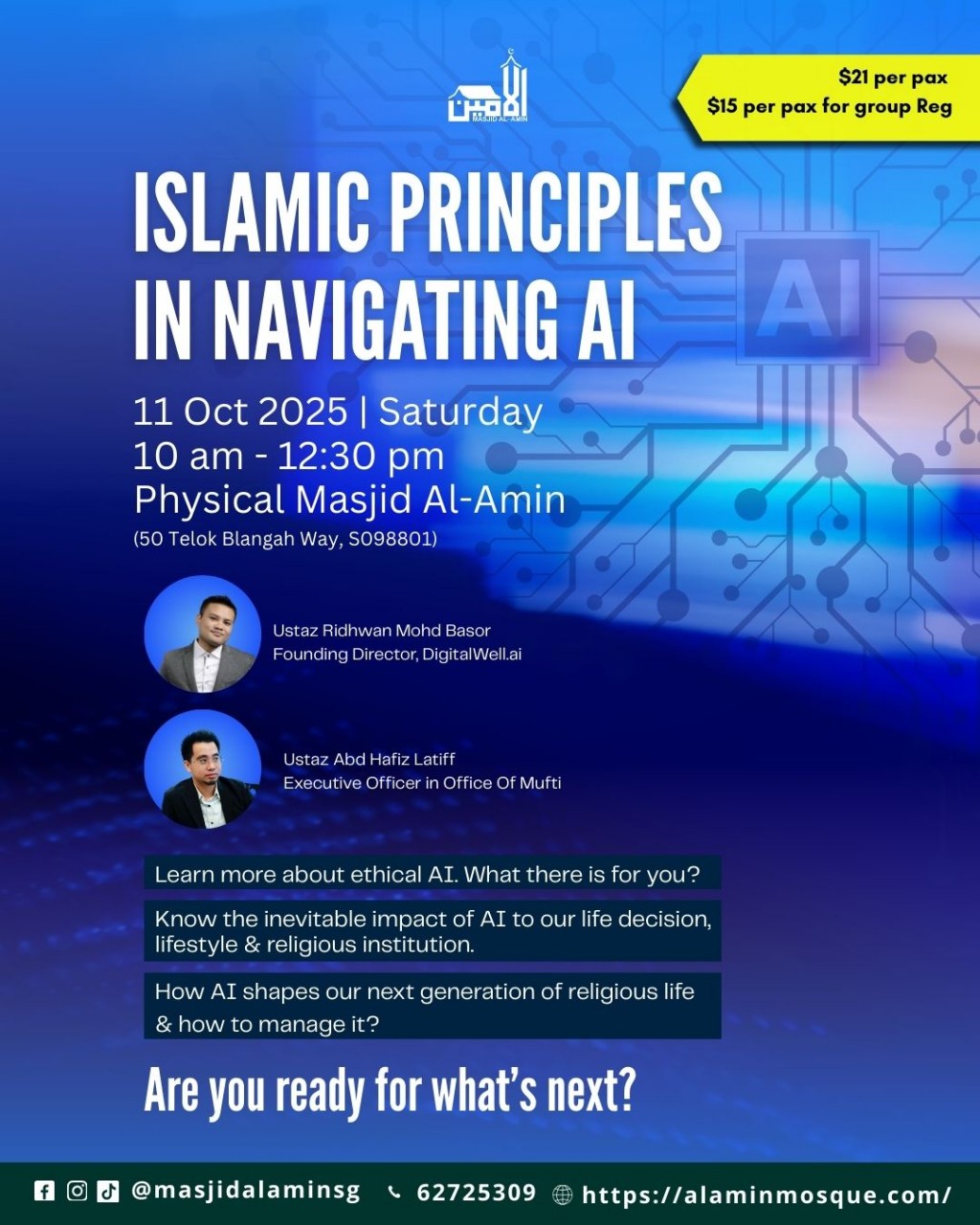 الأمين
MASJID AL-AMIN

$21 per pax
$15 per pax for group Reg

ISLAMIC PRINCIPLES IN NAVIGATING AI

AI

11 Oct 2025 | Saturday
10 am - 12:30 pm
Physical Masjid Al-Amin
(50 Telok Blangah Way, S098801)

Ustaz Ridhwan Mohd Basor
Founding Director, DigitalWell.ai

Ustaz Abd Hafiz Latiff
Executive Officer in Office Of Mufti

Learn more about ethical AI. What there is for you?

Know the inevitable impact of AI to our life decision, lifestyle & religious institution.

How AI shapes our next generation of religious life & how to manage it?

Are you ready for what's next?

@masjidalaminsg 62725309 https://alaminmosque.com/